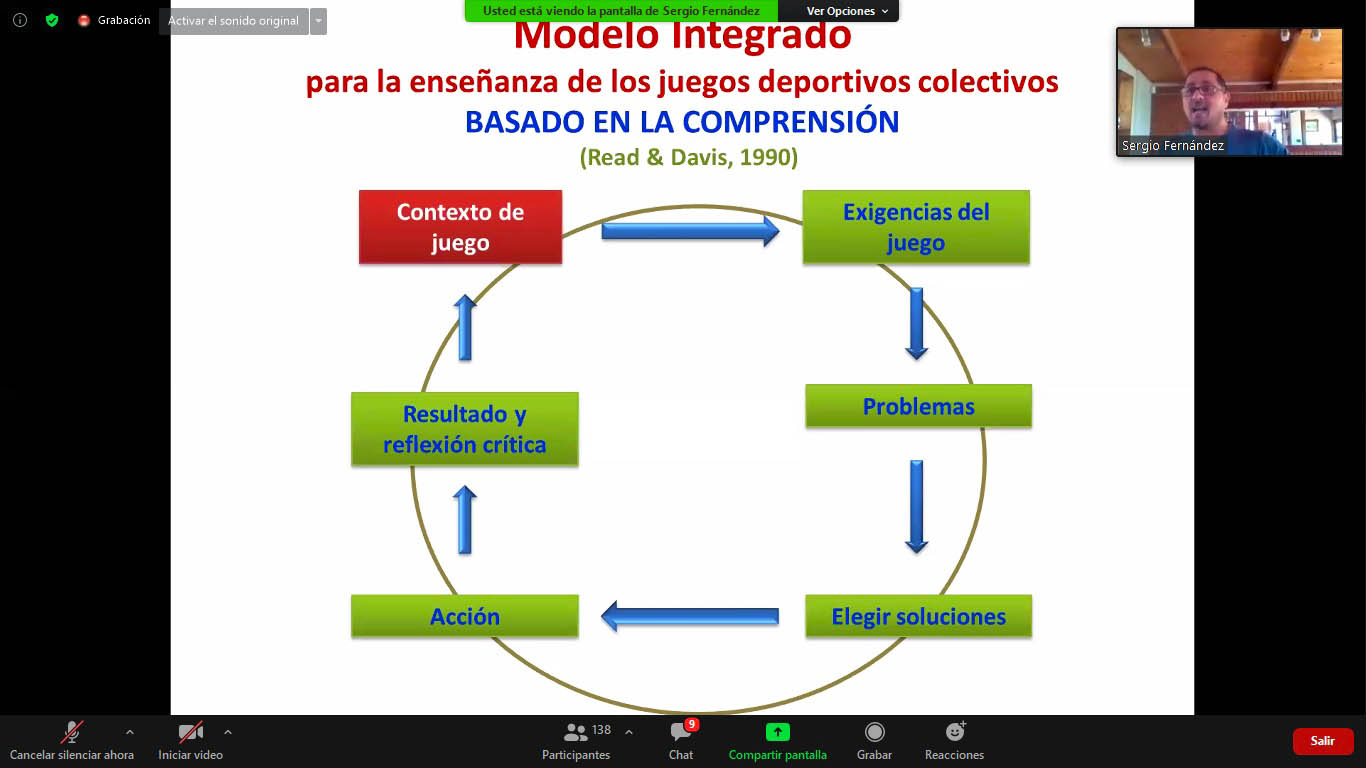 Grabación

Activar el sonido original

Usted está viendo la pantalla de Sergio Fernández

Ver Opciones

Sergio Fernández

Modelo Integrado
para la enseñanza de los juegos deportivos colectivos
BASADO EN LA COMPRENSIÓN
(Read & Davis, 1990)

Contexto de juego

Exigencias del juego

Problemas

Elegir soluciones

Acción

Resultado y reflexión crítica

Cancelar silenciar ahora

Iniciar video

138
Participantes

9
Chat

Compartir pantalla

Grabar

Reacciones

Salir